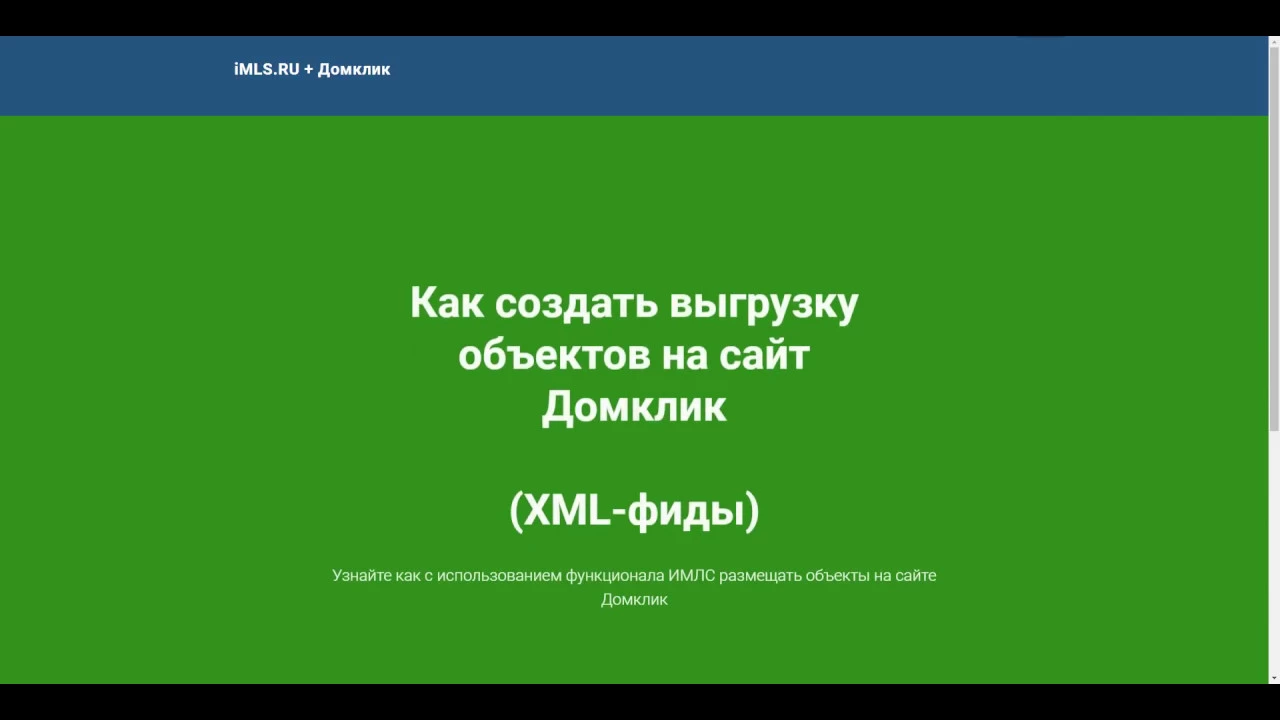 iMLS.RU + Домклик

Как создать выгрузку объектов на сайт Домклик

(XML-фиды)

Узнайте как с использованием функционала ИМЛС размещать объекты на сайте Домклик